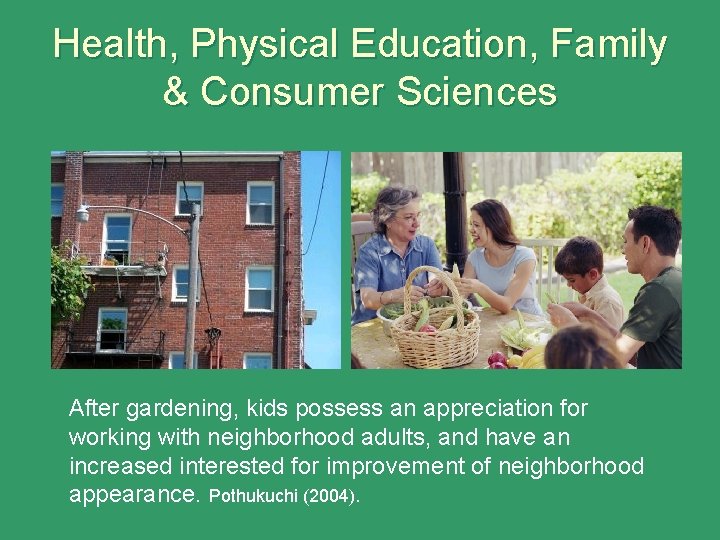 Health, Physical Education, Family & Consumer Sciences

After gardening, kids possess an appreciation for working with neighborhood adults, and have an increased interested for improvement of neighborhood appearance. Pothukuchi (2004).